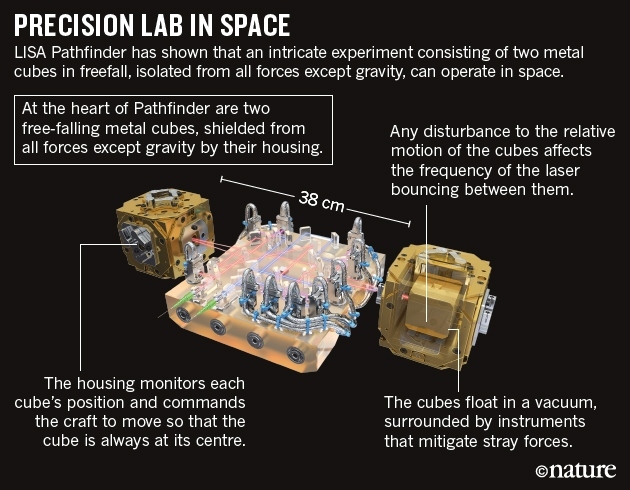 PRECISION LAB IN SPACE

LISA Pathfinder has shown that an intricate experiment consisting of two metal cubes in freefall, isolated from all forces except gravity, can operate in space.

At the heart of Pathfinder are two free-falling metal cubes, shielded from all forces except gravity by their housing.

Any disturbance to the relative motion of the cubes affects the frequency of the laser bouncing between them.

38 cm

The housing monitors each cube's position and commands the craft to move so that the cube is always at its centre.

The cubes float in a vacuum, surrounded by instruments that mitigate stray forces.

©nature